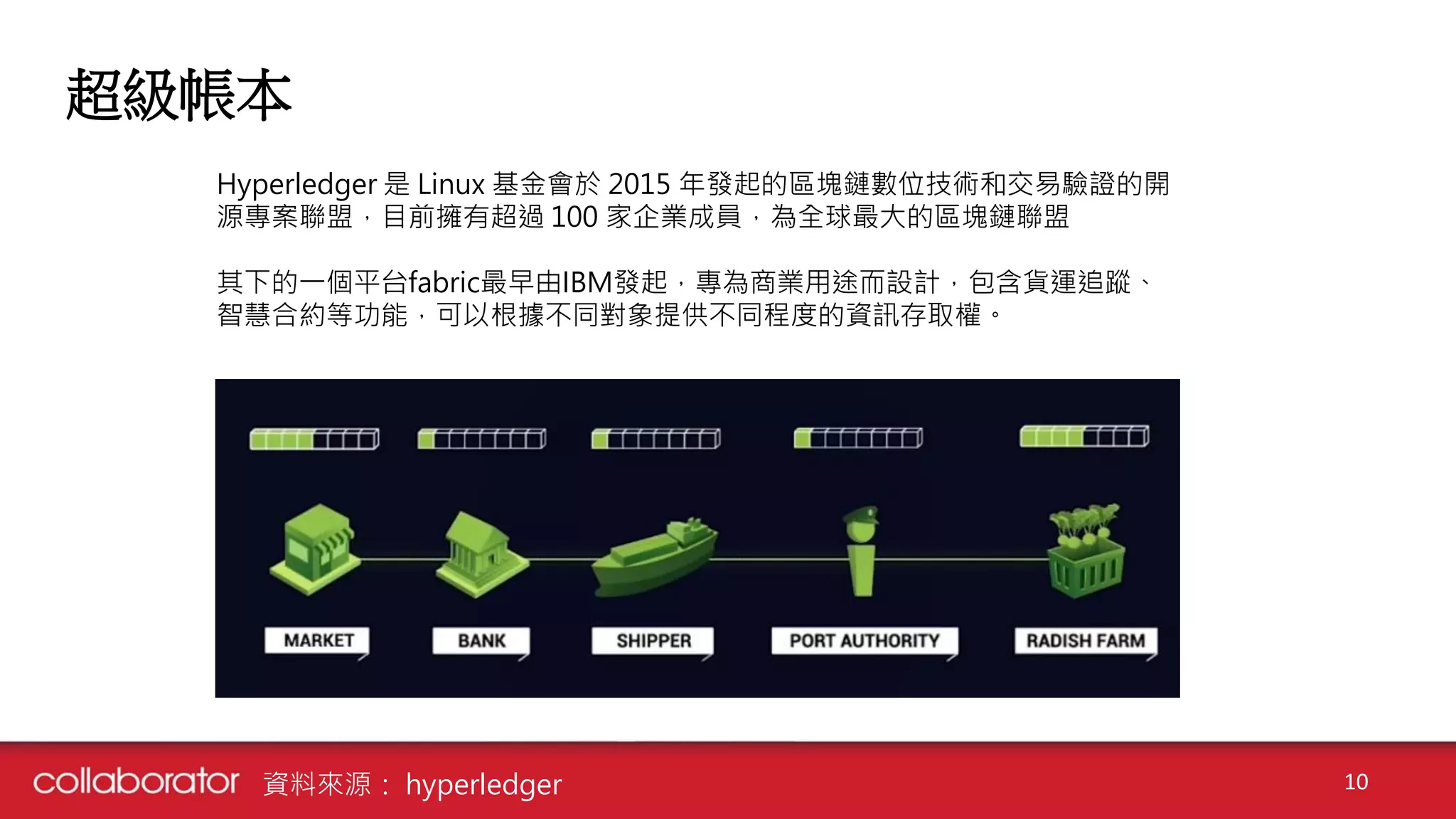 超級帳本

Hyperledger 是 Linux 基金會於 2015 年發起的區塊鏈數位技術和交易驗證的開源專案聯盟，目前擁有超過 100 家企業成員，為全球最大的區塊鏈聯盟

其下的一個平台fabric最早由IBM發起，專為商業用途而設計，包含貨運追蹤、智慧合約等功能，可以根據不同對象提供不同程度的資訊存取權。

MARKET

BANK

SHIPPER

PORT AUTHORITY

RADISH FARM

collaborator 資料來源： hyperledger

10